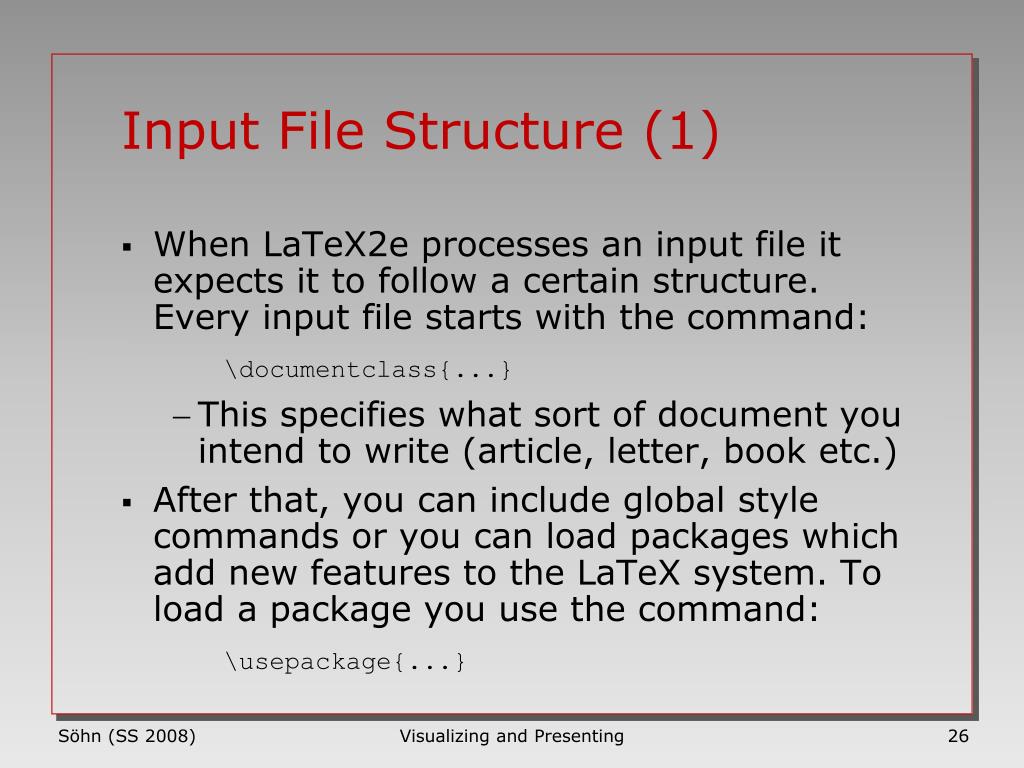 Input File Structure (1)

▪ When LaTeX2e processes an input file it expects it to follow a certain structure. Every input file starts with the command:

\documentclass{...}

– This specifies what sort of document you intend to write (article, letter, book etc.)

▪ After that, you can include global style commands or you can load packages which add new features to the LaTeX system. To load a package you use the command:

\usepackage{...}

Söhn (SS 2008)

Visualizing and Presenting

26